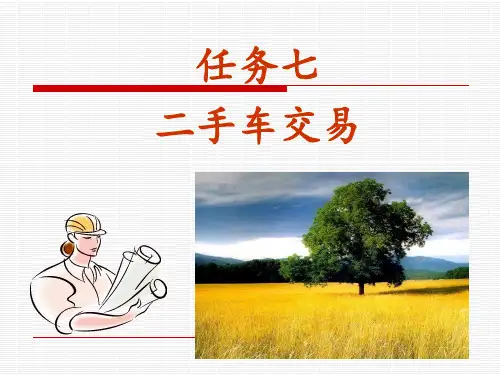 任务七

二手车交易